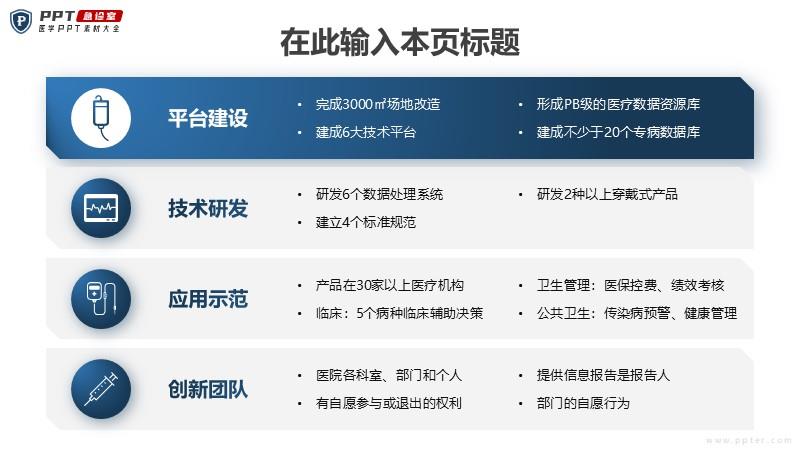 PPT 急诊室
医学PPT素材大全

在此输入本页标题

平台建设
• 完成3000㎡场地改造
• 建成6大技术平台
• 形成PB级的医疗数据资源库
• 建成不少于20个专病数据库

技术研发
• 研发6个数据处理系统
• 建立4个标准规范
• 研发2种以上穿戴式产品

应用示范
• 产品在30家以上医疗机构
• 临床：5个病种临床辅助决策
• 卫生管理：医保控费、绩效考核
• 公共卫生：传染病预警、健康管理

创新团队
• 医院各科室、部门和个人
• 有自愿参与或退出的权利
• 提供信息报告是报告人
• 部门的自愿行为

www.ppter.com